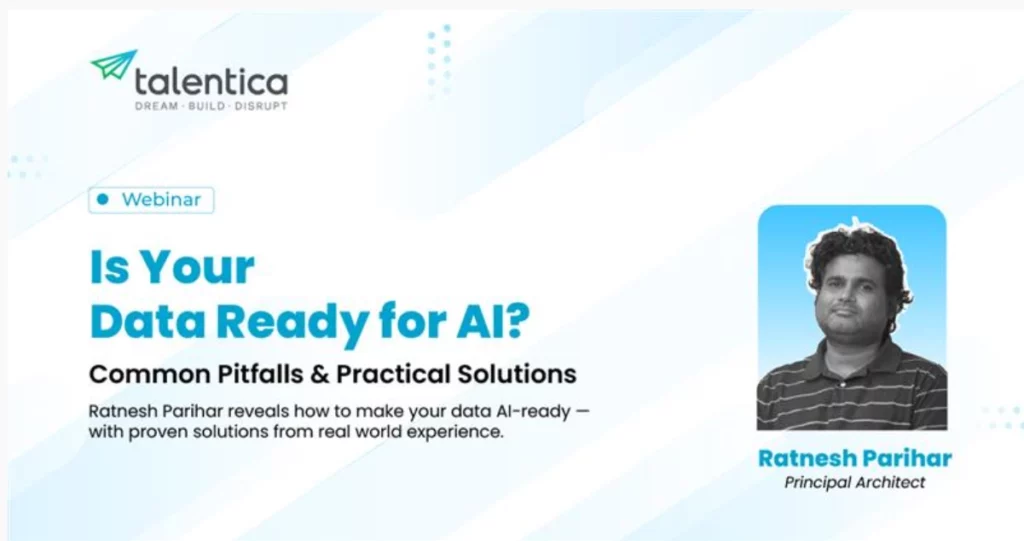 talentica
DREAM · BUILD · DISRUPT

Webinar

Is Your
Data Ready for AI?

Common Pitfalls & Practical Solutions

Ratnesh Parihar reveals how to make your data AI-ready — with proven solutions from real world experience.

Ratnesh Parihar
Principal Architect